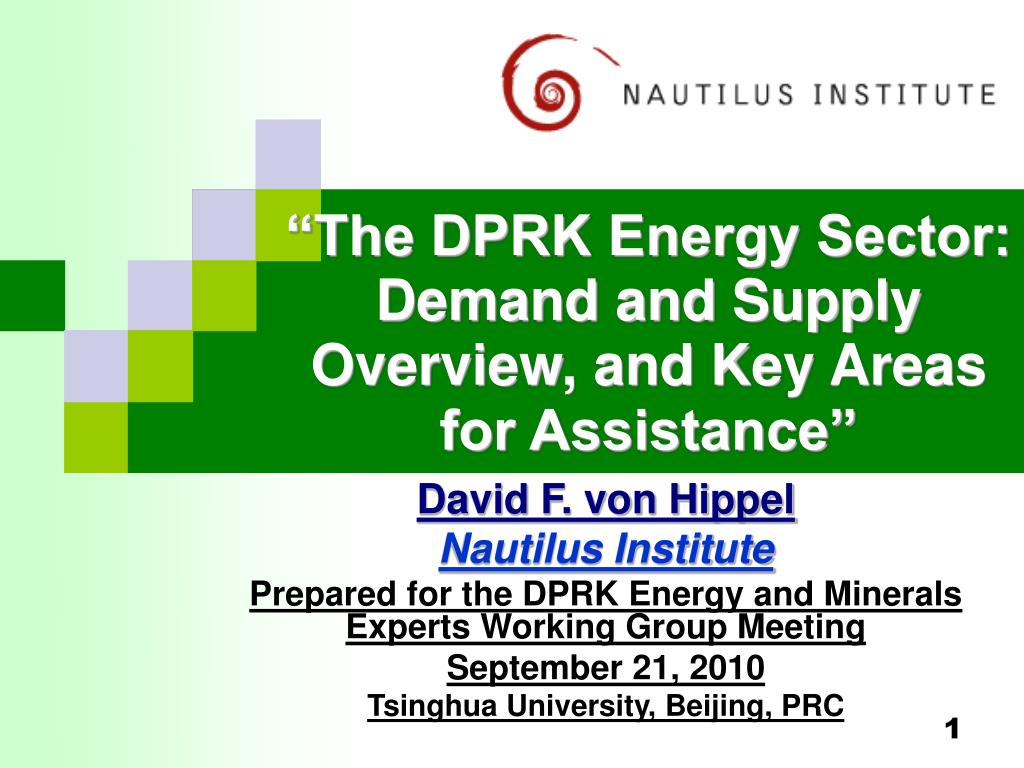 NAUTILUS INSTITUTE

“The DPRK Energy Sector: Demand and Supply Overview, and Key Areas for Assistance”

David F. von Hippel

Nautilus Institute

Prepared for the DPRK Energy and Minerals Experts Working Group Meeting

September 21, 2010

Tsinghua University, Beijing, PRC

1